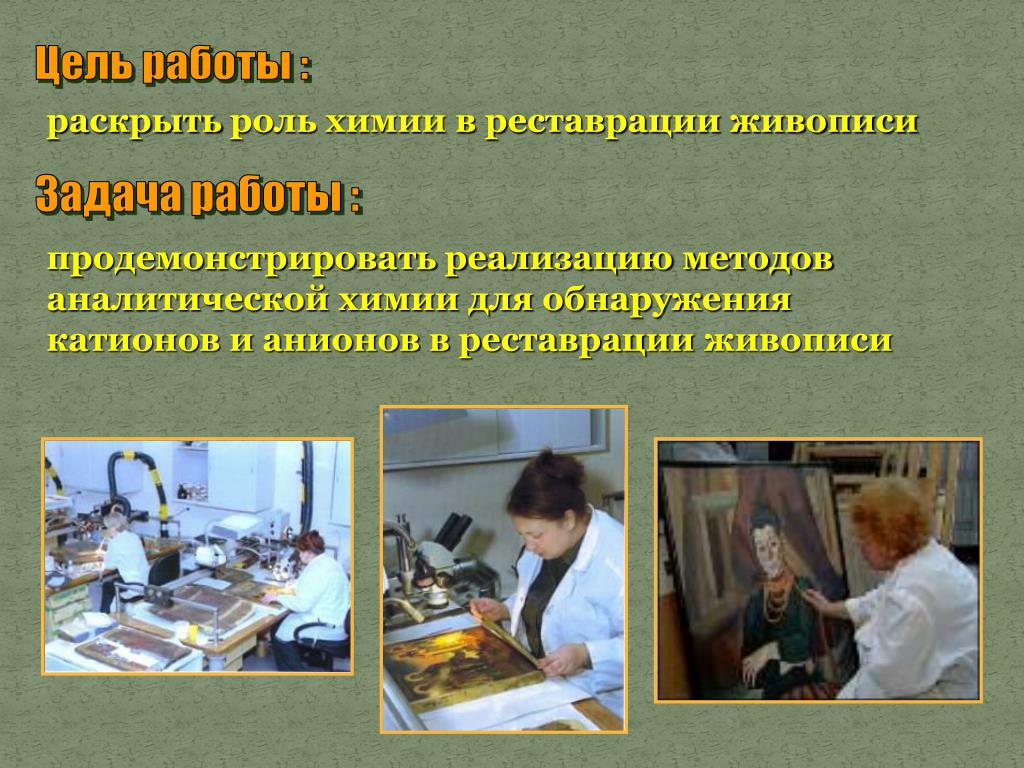 Цель работы :

раскрыть роль химии в реставрации живописи

Задача работы :

продемонстрировать реализацию методов аналитической химии для обнаружения катионов и анионов в реставрации живописи